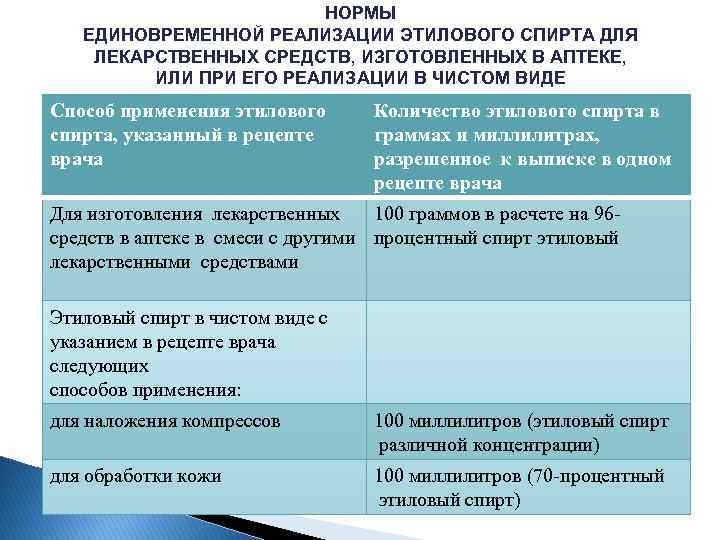 НОРМЫ
ЕДИНОВРЕМЕННОЙ РЕАЛИЗАЦИИ ЭТИЛОВОГО СПИРТА ДЛЯ ЛЕКАРСТВЕННЫХ СРЕДСТВ, ИЗГОТОВЛЕННЫХ В АПТЕКЕ, ИЛИ ПРИ ЕГО РЕАЛИЗАЦИИ В ЧИСТОМ ВИДЕ

| Способ применения этилового спирта, указанный в рецепте врача | Количество этилового спирта в граммах и миллилитрах, разрешенное к выписке в одном рецепте врача |
|---|---|
| Для изготовления лекарственных средств в аптеке в смеси с другими лекарственными средствами | 100 граммов в расчете на 96-процентный спирт этиловый |
| Этиловый спирт в чистом виде с указанием в рецепте врача следующих способов применения: | |
| для наложения компрессов | 100 миллилитров (этиловый спирт различной концентрации) |
| для обработки кожи | 100 миллилитров (70-процентный этиловый спирт) |